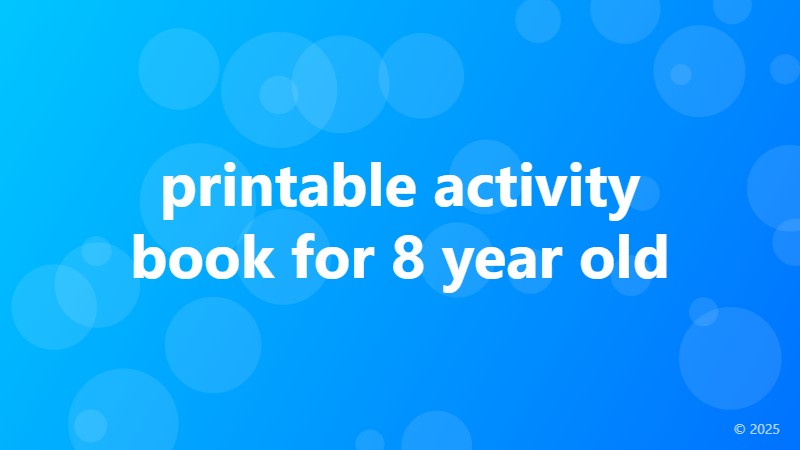 printable activity book for 8 year old

© 2025